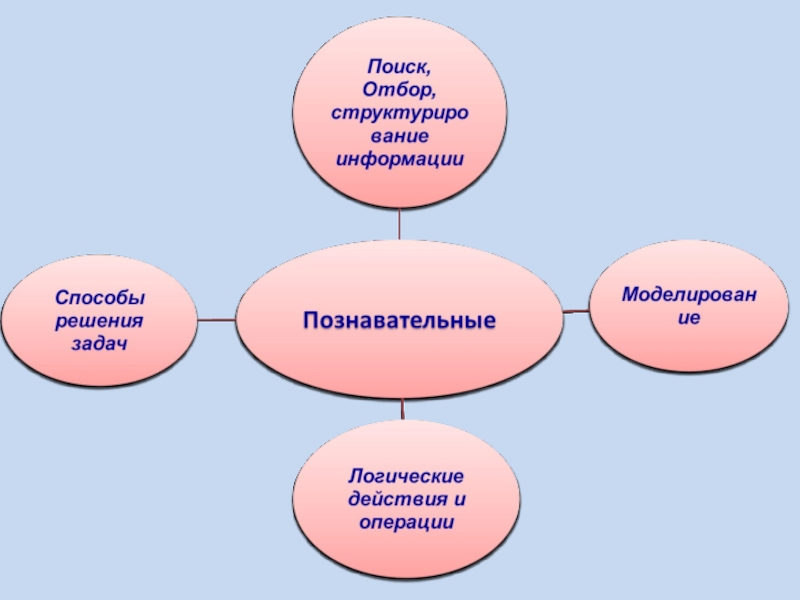 Поиск, Отбор, структурирование информации

Способы решения задач

Познавательные

Моделирование

Логические действия и операции